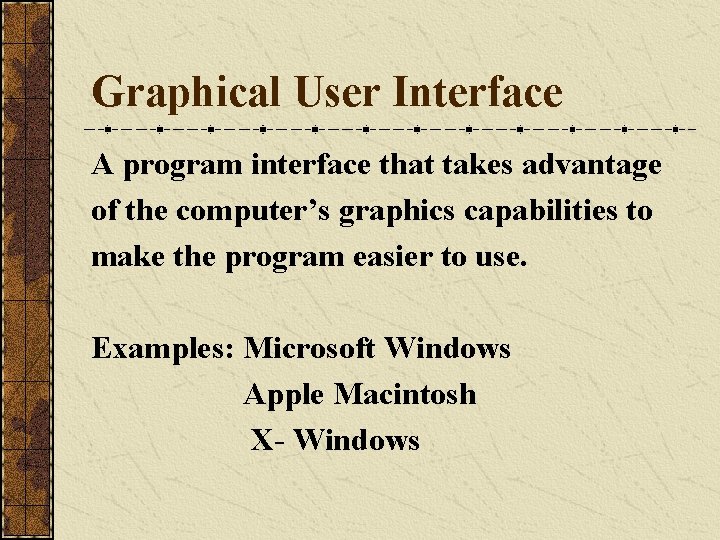 Graphical User Interface

A program interface that takes advantage of the computer’s graphics capabilities to make the program easier to use.

Examples: Microsoft Windows
Apple Macintosh
X- Windows